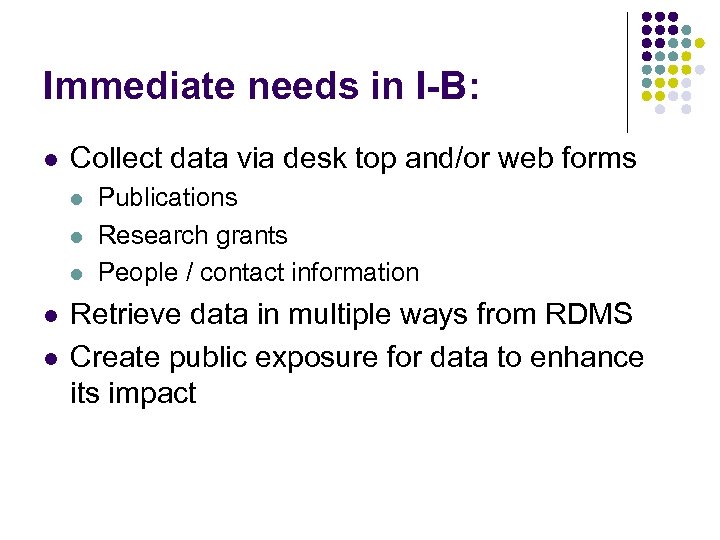 Immediate needs in I-B:

- Collect data via desk top and/or web forms
  - Publications
  - Research grants
  - People / contact information
- Retrieve data in multiple ways from RDMS
- Create public exposure for data to enhance its impact